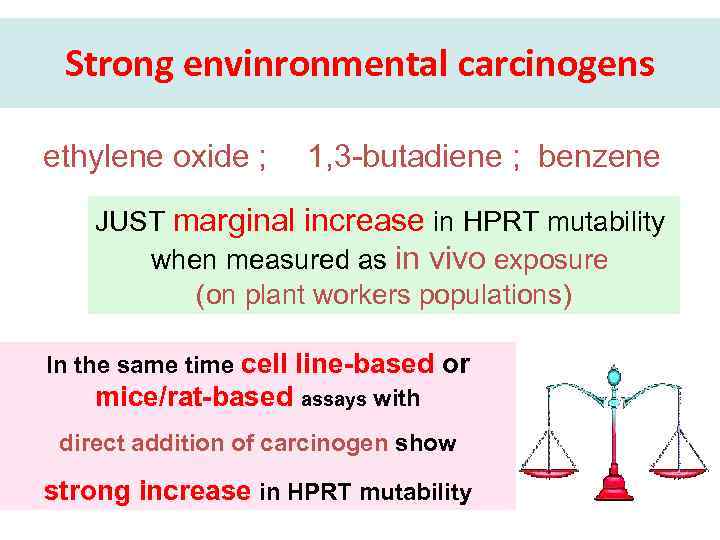 Strong envinronmental carcinogens

ethylene oxide ; 1,3-butadiene ; benzene

JUST marginal increase in HPRT mutability when measured as in vivo exposure (on plant workers populations)

In the same time cell line-based or mice/rat-based assays with direct addition of carcinogen show strong increase in HPRT mutability